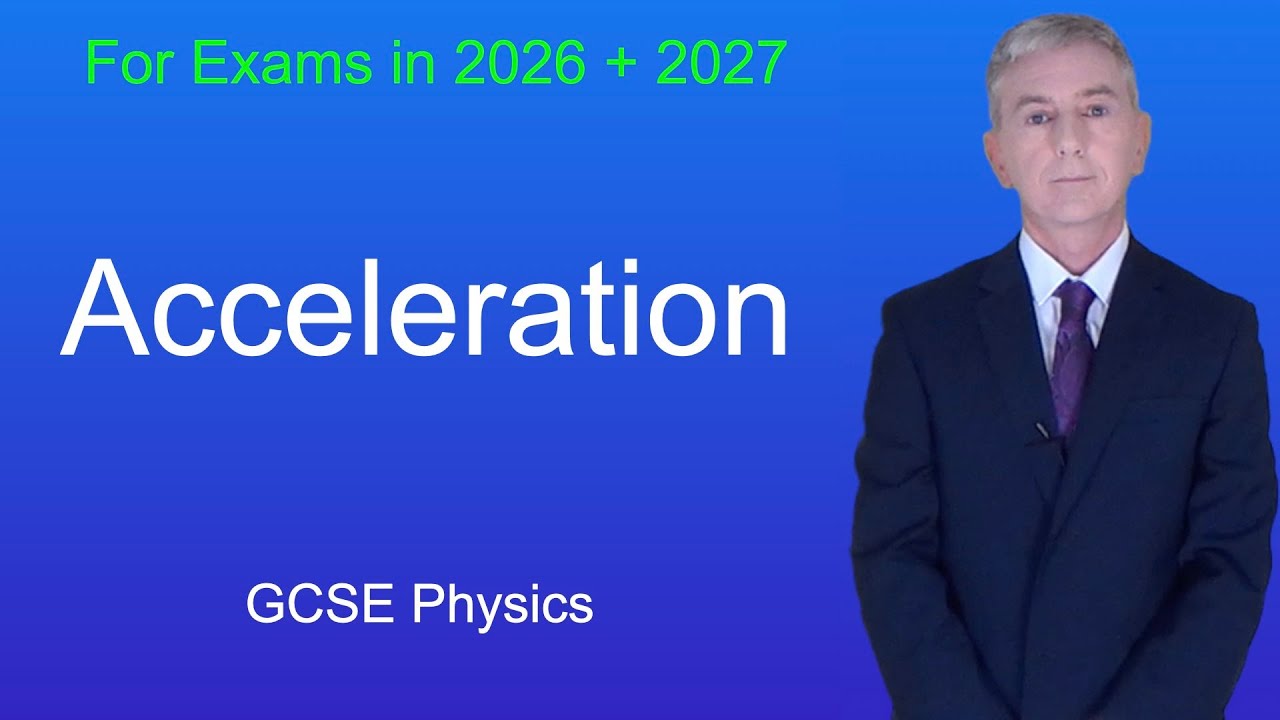 For Exams in 2026 + 2027

Acceleration

GCSE Physics